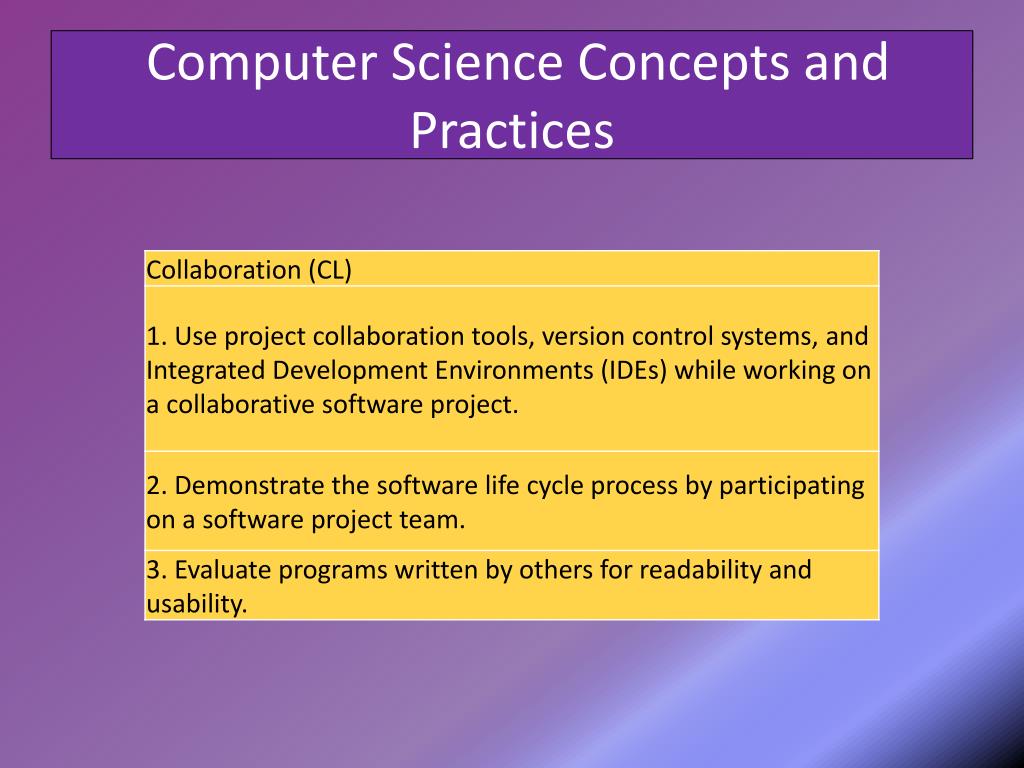 Computer Science Concepts and Practices

| Collaboration (CL) |
|---|
| 1. Use project collaboration tools, version control systems, and Integrated Development Environments (IDEs) while working on a collaborative software project. |
| 2. Demonstrate the software life cycle process by participating on a software project team. |
| 3. Evaluate programs written by others for readability and usability. |